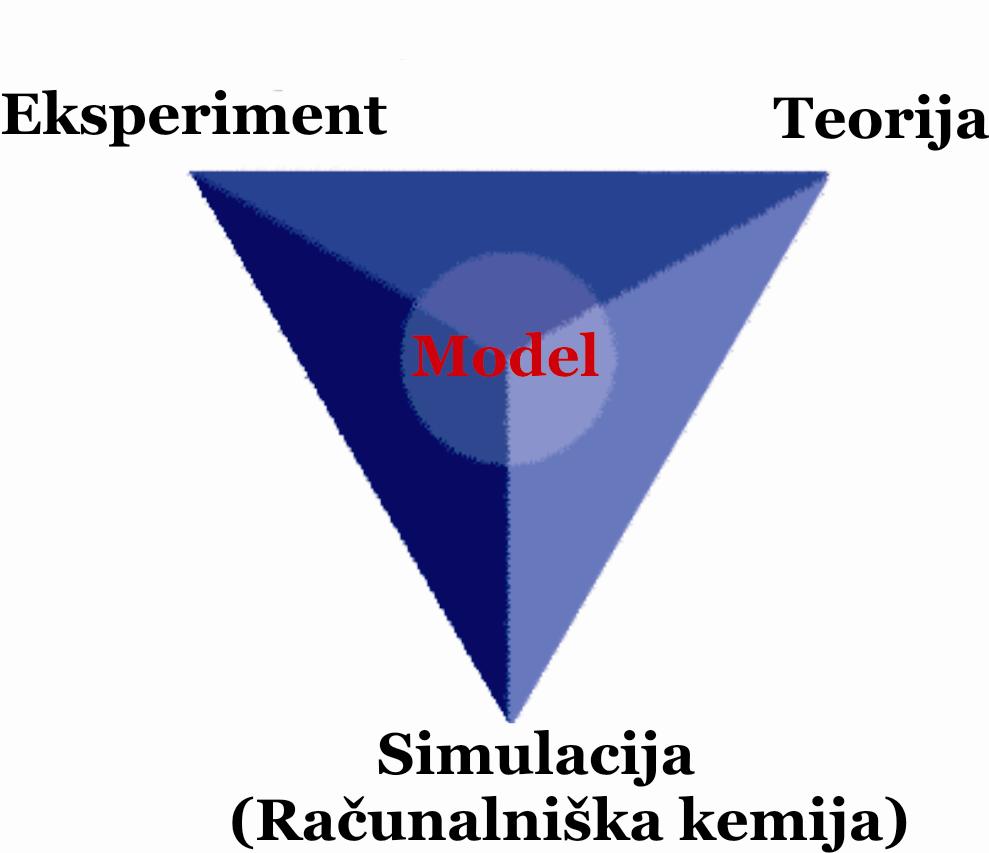 Eksperiment

Teorija

Model

Simulacija
(Računalniška kemija)